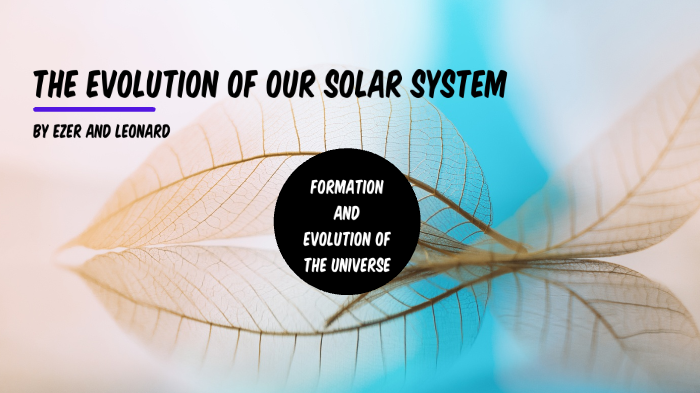 THE EVOLUTION OF OUR SOLAR SYSTEM

BY EZER AND LEONARD

FORMATION AND EVOLUTION OF THE UNIVERSE